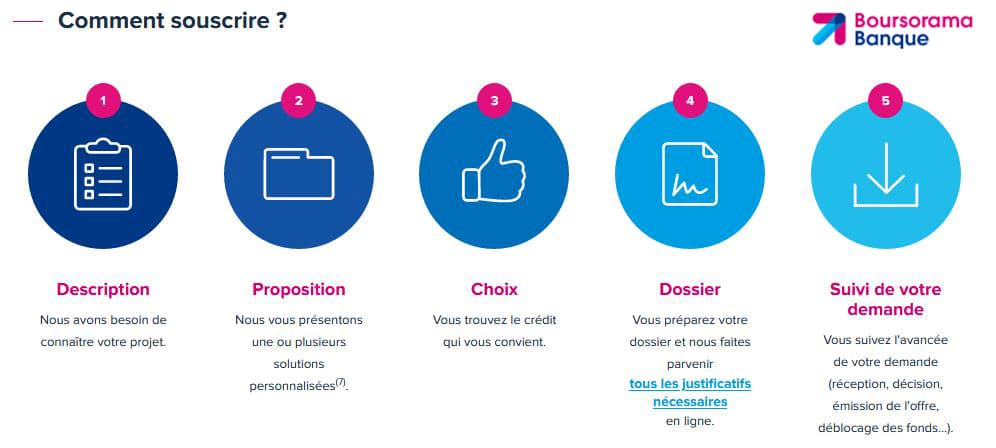 Comment souscrire ?

Boursorama Banque

1

Description

Nous avons besoin de connaître votre projet.

2

Proposition

Nous vous présentons une ou plusieurs solutions personnalisées$^{(7)}$.

3

Choix

Vous trouvez le crédit qui vous convient.

4

Dossier

Vous préparez votre dossier et nous faites parvenir tous les justificatifs nécessaires en ligne.

5

Suivi de votre demande

Vous suivez l'avancée de votre demande (réception, décision, émission de l'offre, déblocage des fonds...).